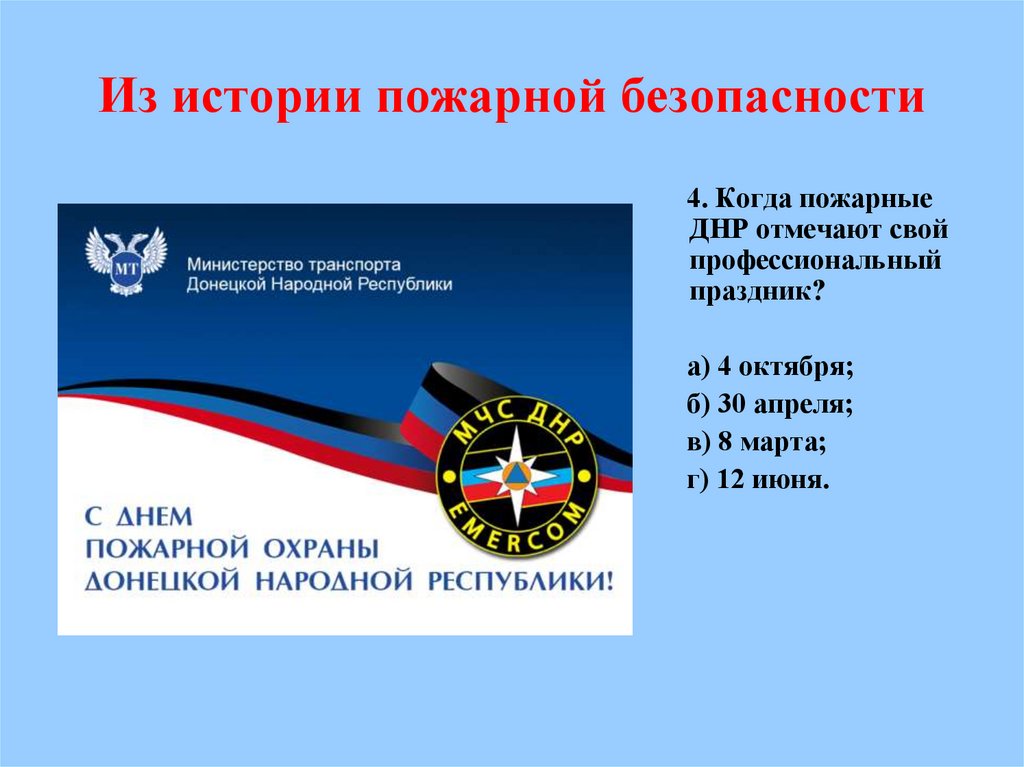 Из истории пожарной безопасности

МТ

Министерство транспорта
Донецкой Народной Республики

МЧС ДНР
EMERCOM

С ДНЕМ
ПОЖАРНОЙ ОХРАНЫ
ДОНЕЦКОЙ НАРОДНОЙ РЕСПУБЛИКИ!

4. Когда пожарные ДНР отмечают свой профессиональный праздник?

а) 4 октября;

б) 30 апреля;

в) 8 марта;

г) 12 июня.